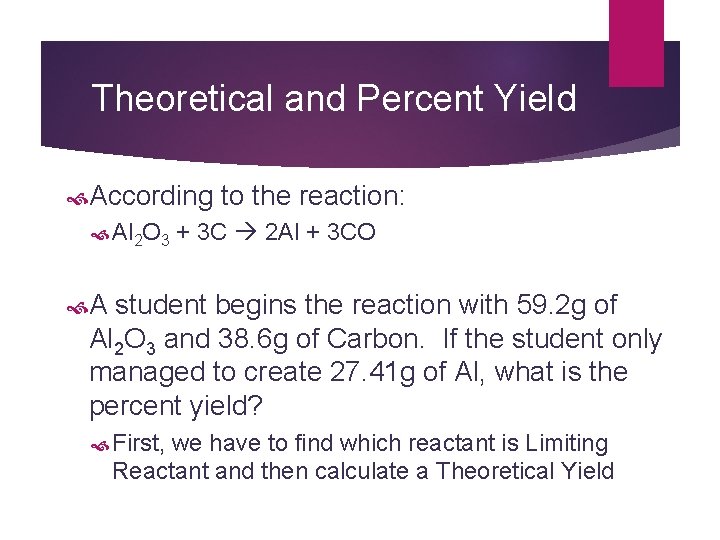 Theoretical and Percent Yield

According to the reaction:

$Al_2O_3 + 3C \rightarrow 2Al + 3CO$

A student begins the reaction with 59.2g of $Al_2O_3$ and 38.6g of Carbon. If the student only managed to create 27.41g of Al, what is the percent yield?

First, we have to find which reactant is Limiting Reactant and then calculate a Theoretical Yield